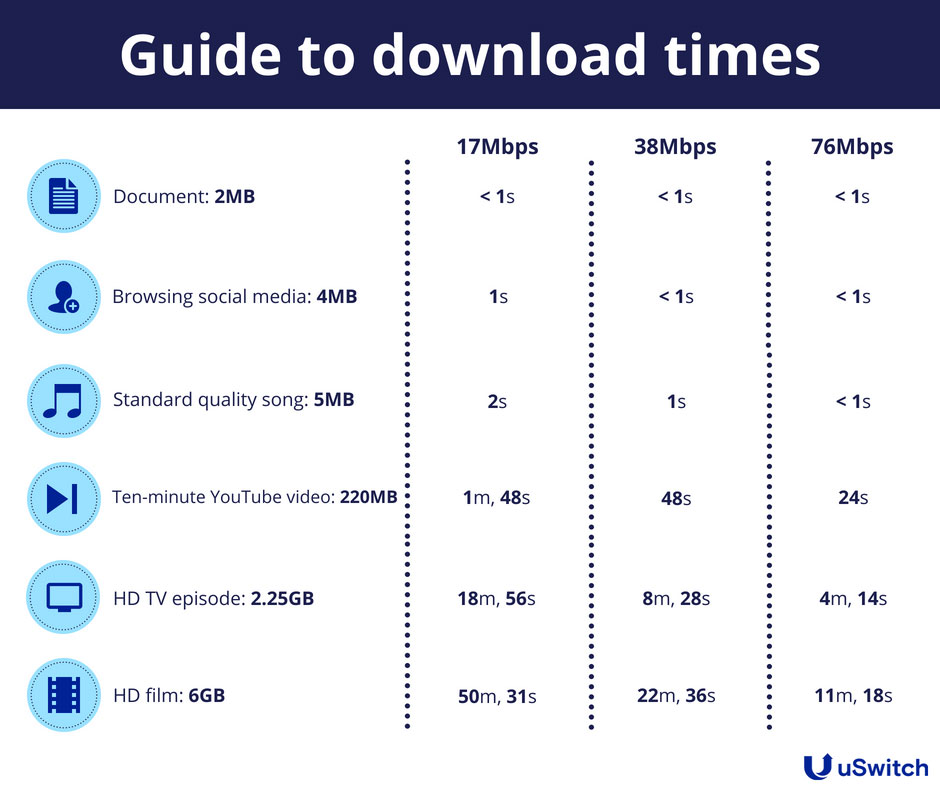 Guide to download times

| | 17Mbps | 38Mbps | 76Mbps |
|---|---|---|---|
| Document: 2MB | < 1s | < 1s | < 1s |
| Browsing social media: 4MB | 1s | < 1s | < 1s |
| Standard quality song: 5MB | 2s | 1s | < 1s |
| Ten-minute YouTube video: 220MB | 1m, 48s | 48s | 24s |
| HD TV episode: 2.25GB | 18m, 56s | 8m, 28s | 4m, 14s |
| HD film: 6GB | 50m, 31s | 22m, 36s | 11m, 18s |

uSwitch